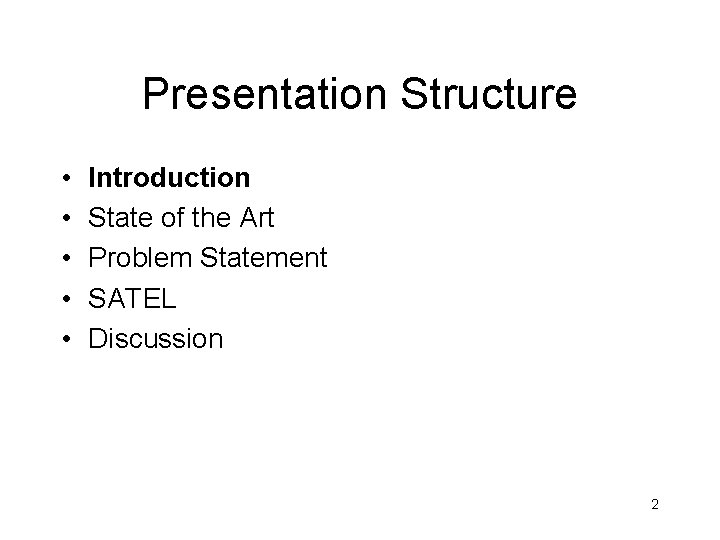 Presentation Structure

• Introduction
• State of the Art
• Problem Statement
• SATEL
• Discussion

2